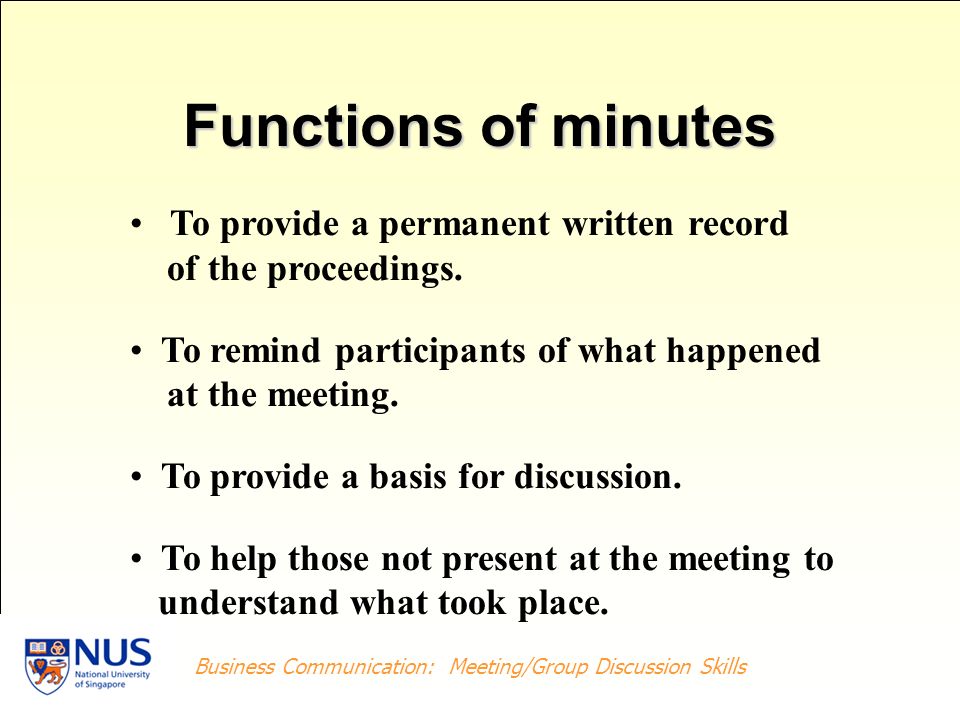 Functions of minutes

• To provide a permanent written record of the proceedings.

• To remind participants of what happened at the meeting.

• To provide a basis for discussion.

• To help those not present at the meeting to understand what took place.

NUS National University of Singapore

Business Communication: Meeting/Group Discussion Skills